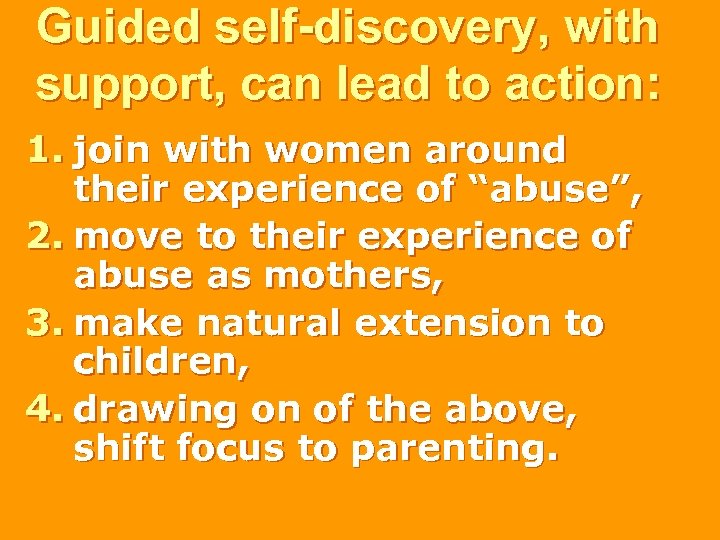 Guided self-discovery, with support, can lead to action:

1. join with women around their experience of “abuse”,
2. move to their experience of abuse as mothers,
3. make natural extension to children,
4. drawing on of the above, shift focus to parenting.